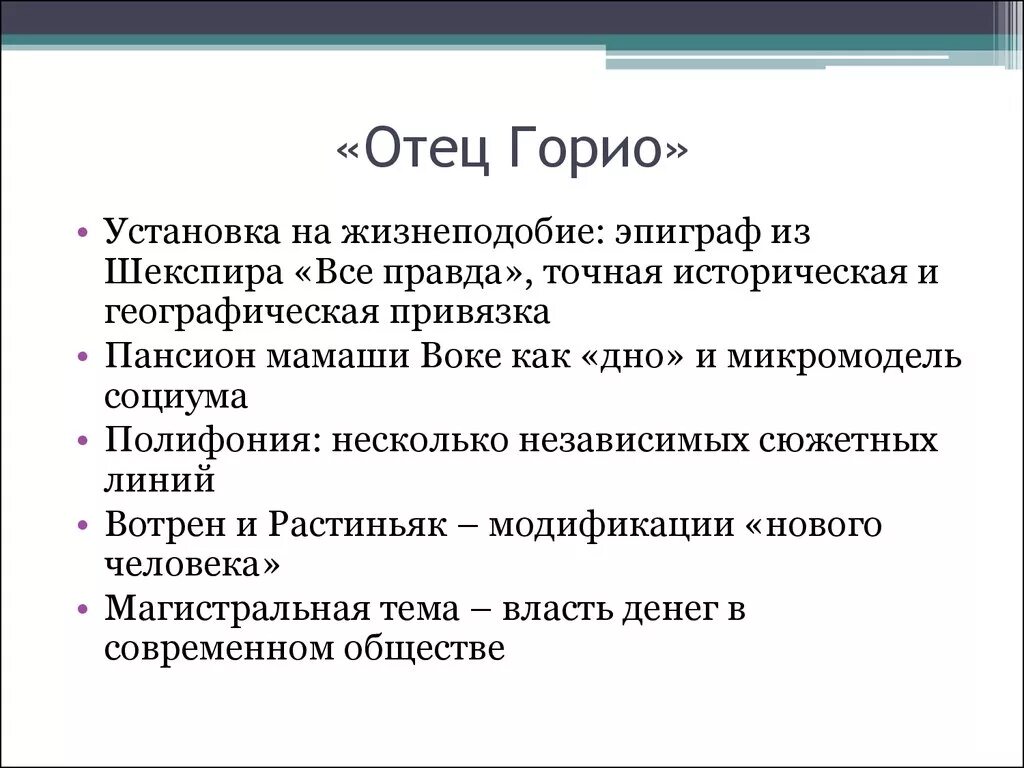 «Отец Горио»

• Установка на жизнеподобие: эпиграф из Шекспира «Все правда», точная историческая и географическая привязка
• Пансион мамаши Воке как «дно» и микромодель социума
• Полифония: несколько независимых сюжетных линий
• Вотрен и Растиньяк – модификации «нового человека»
• Магистральная тема – власть денег в современном обществе